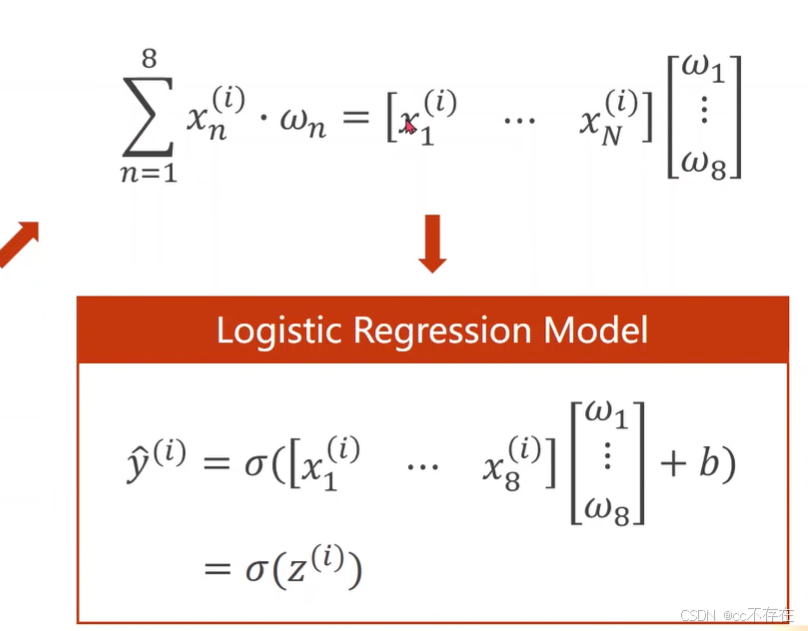 $\sum_{n=1}^{8} x_n^{(i)} \cdot \omega_n = \begin{bmatrix} x_1^{(i)} & \cdots & x_N^{(i)} \end{bmatrix} \begin{bmatrix} \omega_1 \\ \vdots \\ \omega_8 \end{bmatrix}$

Logistic Regression Model

$\hat{y}^{(i)} = \sigma(\begin{bmatrix} x_1^{(i)} & \cdots & x_8^{(i)} \end{bmatrix} \begin{bmatrix} \omega_1 \\ \vdots \\ \omega_8 \end{bmatrix} + b)$

$= \sigma(z^{(i)})$

CSDN @cc不存在